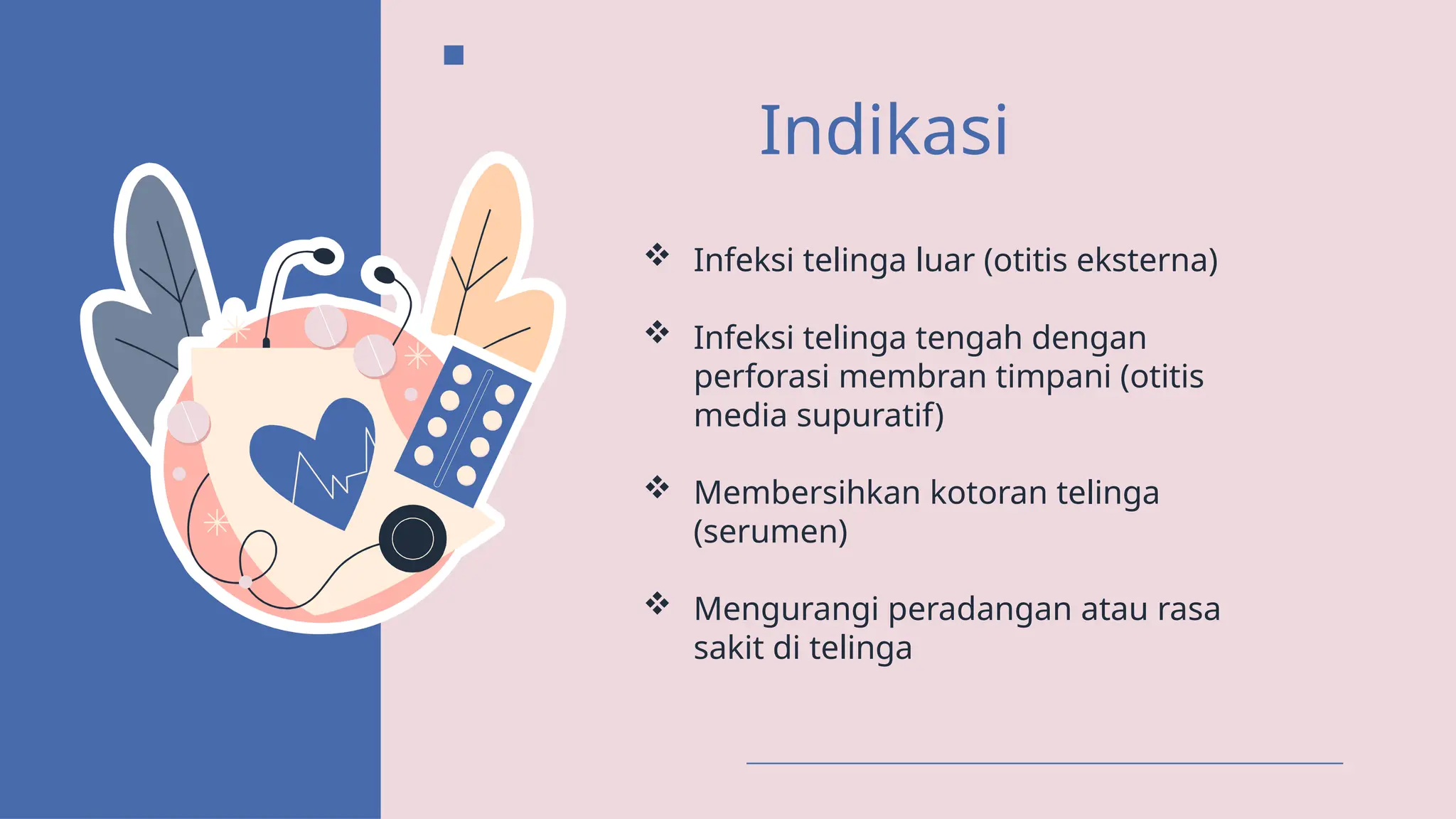 Indikasi

❖ Infeksi telinga luar (otitis eksterna)

❖ Infeksi telinga tengah dengan perforasi membran timpani (otitis media supuratif)

❖ Membersihkan kotoran telinga (serumen)

❖ Mengurangi peradangan atau rasa sakit di telinga